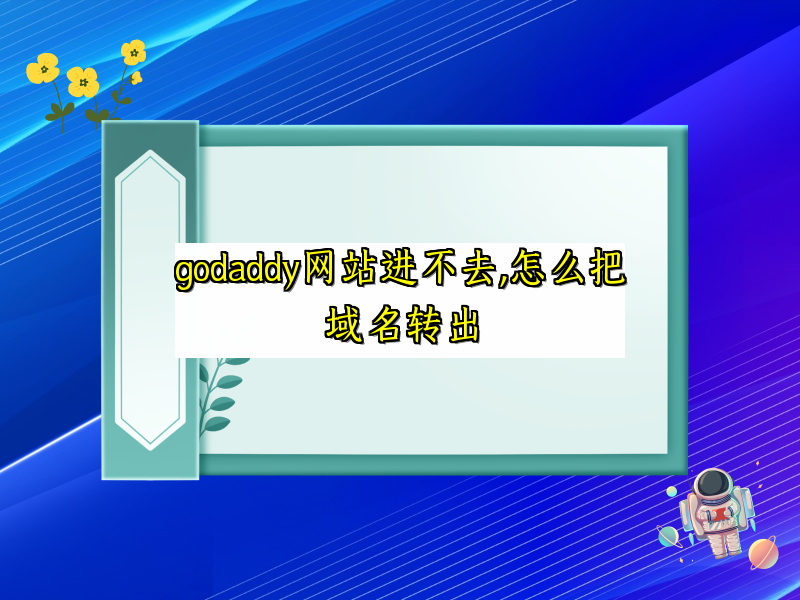 godaddy网站进不去,怎么把域名转出